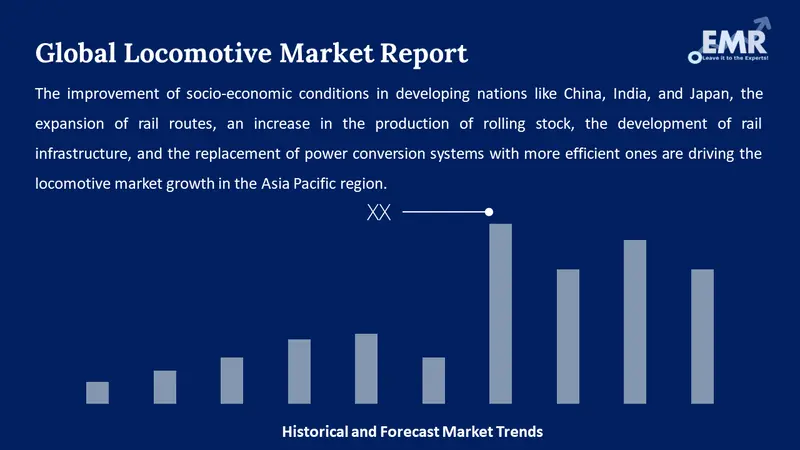 Global Locomotive Market Report

EMR
Leave it to the Experts!

The improvement of socio-economic conditions in developing nations like China, India, and Japan, the expansion of rail routes, an increase in the production of rolling stock, the development of rail infrastructure, and the replacement of power conversion systems with more efficient ones are driving the locomotive market growth in the Asia Pacific region.

XX

Historical and Forecast Market Trends